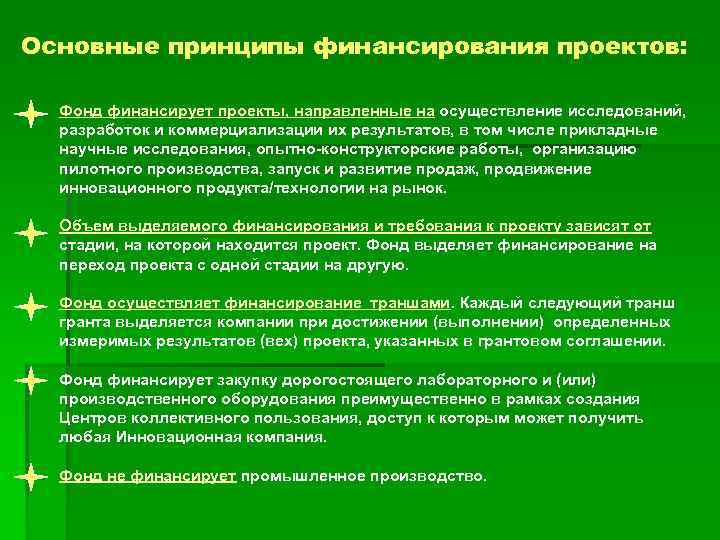 Основные принципы финансирования проектов:

Фонд финансирует проекты, направленные на осуществление исследований, разработок и коммерциализации их результатов, в том числе прикладные научные исследования, опытно-конструкторские работы, организацию пилотного производства, запуск и развитие продаж, продвижение инновационного продукта/технологии на рынок.

Объем выделяемого финансирования и требования к проекту зависят от стадии, на которой находится проект. Фонд выделяет финансирование на переход проекта с одной стадии на другую.

Фонд осуществляет финансирование траншами. Каждый следующий транш гранта выделяется компании при достижении (выполнении) определенных измеримых результатов (вех) проекта, указанных в грантовом соглашении.

Фонд финансирует закупку дорогостоящего лабораторного и (или) производственного оборудования преимущественно в рамках создания Центров коллективного пользования, доступ к которым может получить любая Инновационная компания.

Фонд не финансирует промышленное производство.